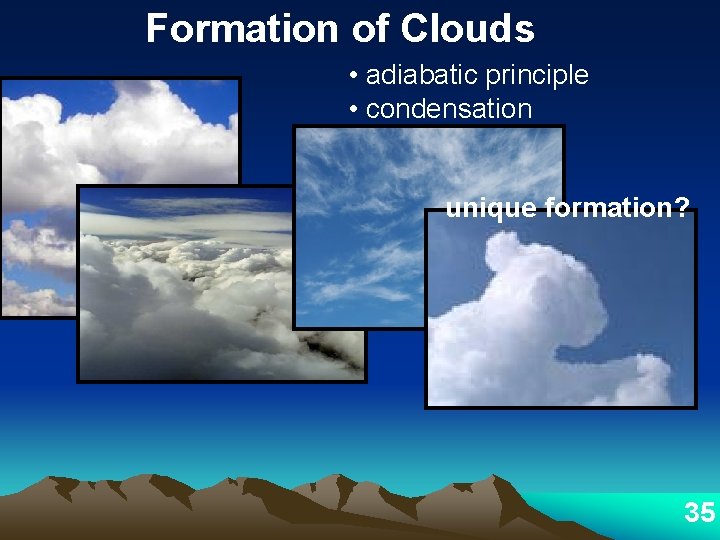 Formation of Clouds

• adiabatic principle
• condensation

unique formation?

35